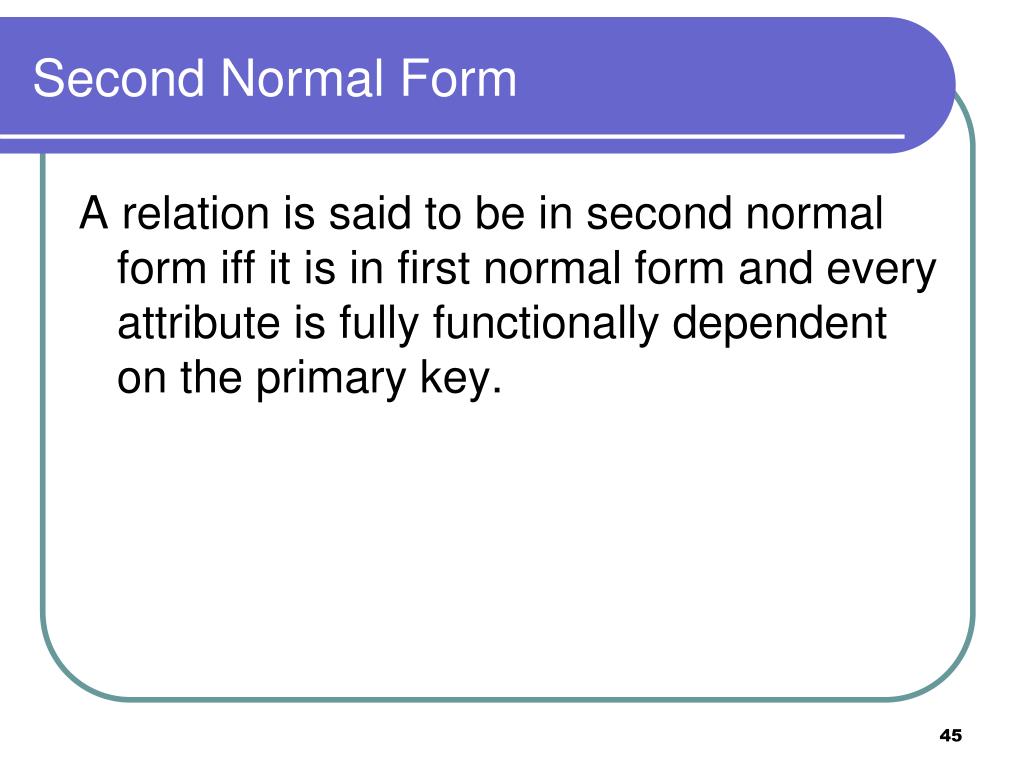 Second Normal Form

A relation is said to be in second normal form iff it is in first normal form and every attribute is fully functionally dependent on the primary key.

45